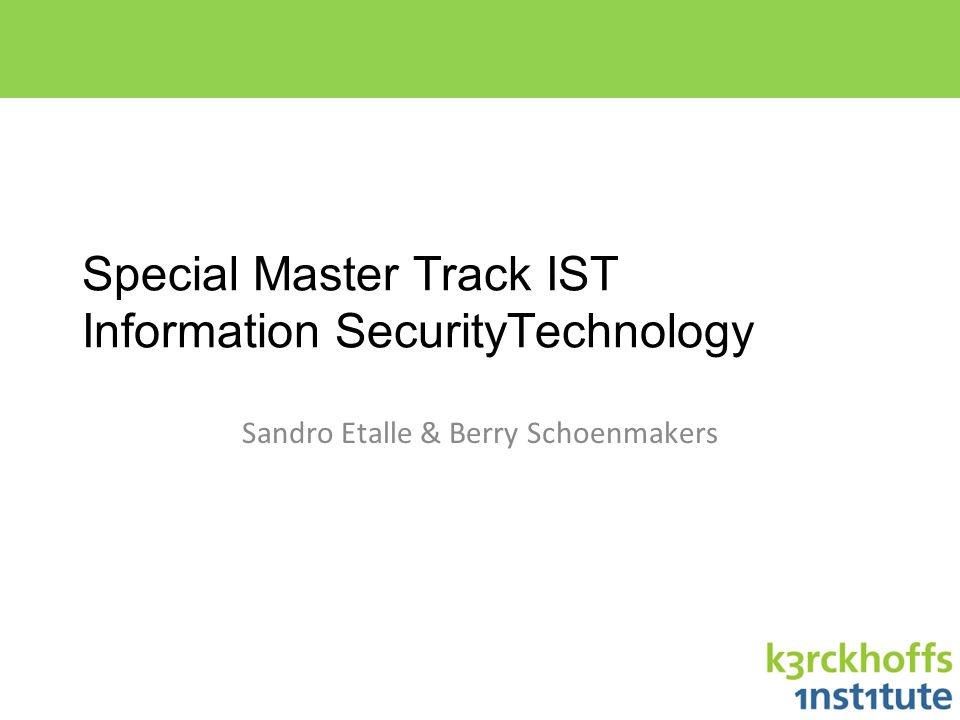 Special Master Track IST
Information SecurityTechnology

Sandro Etalle & Berry Schoenmakers

k3rckhoffs
1nst1tute